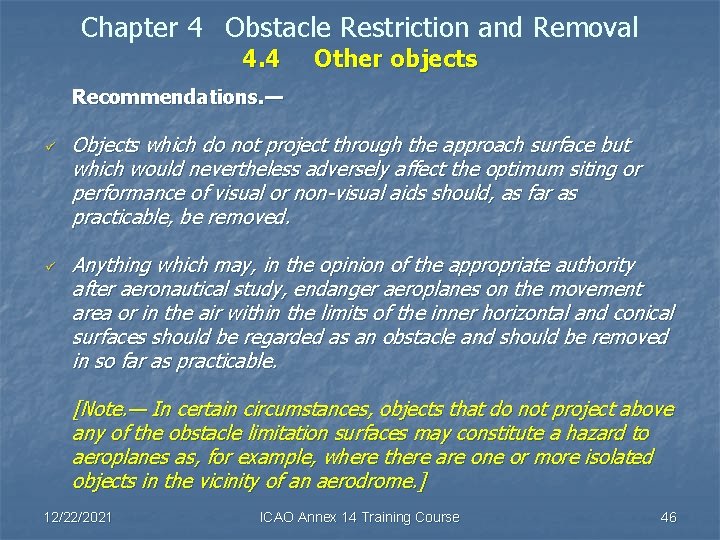 Chapter 4 Obstacle Restriction and Removal
4.4 Other objects

Recommendations.—

✓ Objects which do not project through the approach surface but which would nevertheless adversely affect the optimum siting or performance of visual or non-visual aids should, as far as practicable, be removed.

✓ Anything which may, in the opinion of the appropriate authority after aeronautical study, endanger aeroplanes on the movement area or in the air within the limits of the inner horizontal and conical surfaces should be regarded as an obstacle and should be removed in so far as practicable.

[Note.— In certain circumstances, objects that do not project above any of the obstacle limitation surfaces may constitute a hazard to aeroplanes as, for example, where there are one or more isolated objects in the vicinity of an aerodrome.]

12/22/2021 ICAO Annex 14 Training Course 46